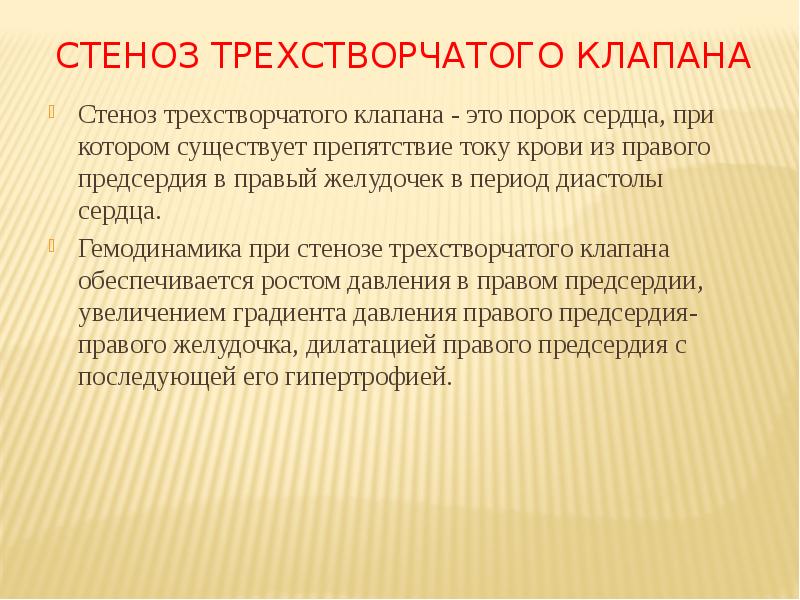 СТЕНОЗ ТРЕХСТВОРЧАТОГО КЛАПАНА

Стеноз трехстворчатого клапана - это порок сердца, при котором существует препятствие току крови из правого предсердия в правый желудочек в период диастолы сердца.

Гемодинамика при стенозе трехстворчатого клапана обеспечивается ростом давления в правом предсердии, увеличением градиента давления правого предсердия-правого желудочка, дилатацией правого предсердия с последующей его гипертрофией.